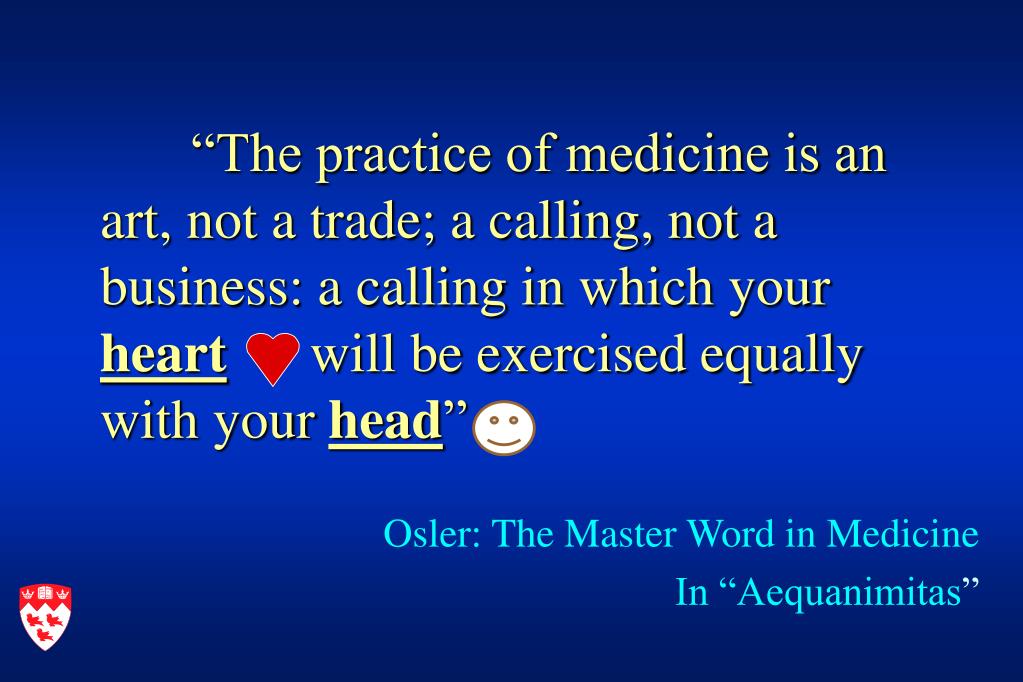 “The practice of medicine is an art, not a trade; a calling, not a business: a calling in which your heart will be exercised equally with your head”

Osler: The Master Word in Medicine

In “Aequanimitas”